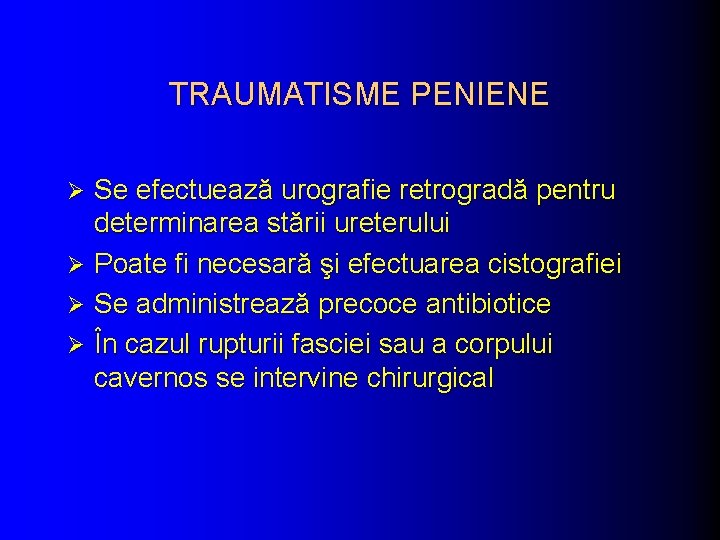 TRAUMATISME PENIENE

➢ Se efectuează urografie retrogradă pentru determinarea stării ureterului
➢ Poate fi necesară şi efectuarea cistografiei
➢ Se administrează precoce antibiotice
➢ În cazul rupturii fasciei sau a corpului cavernos se intervine chirurgical